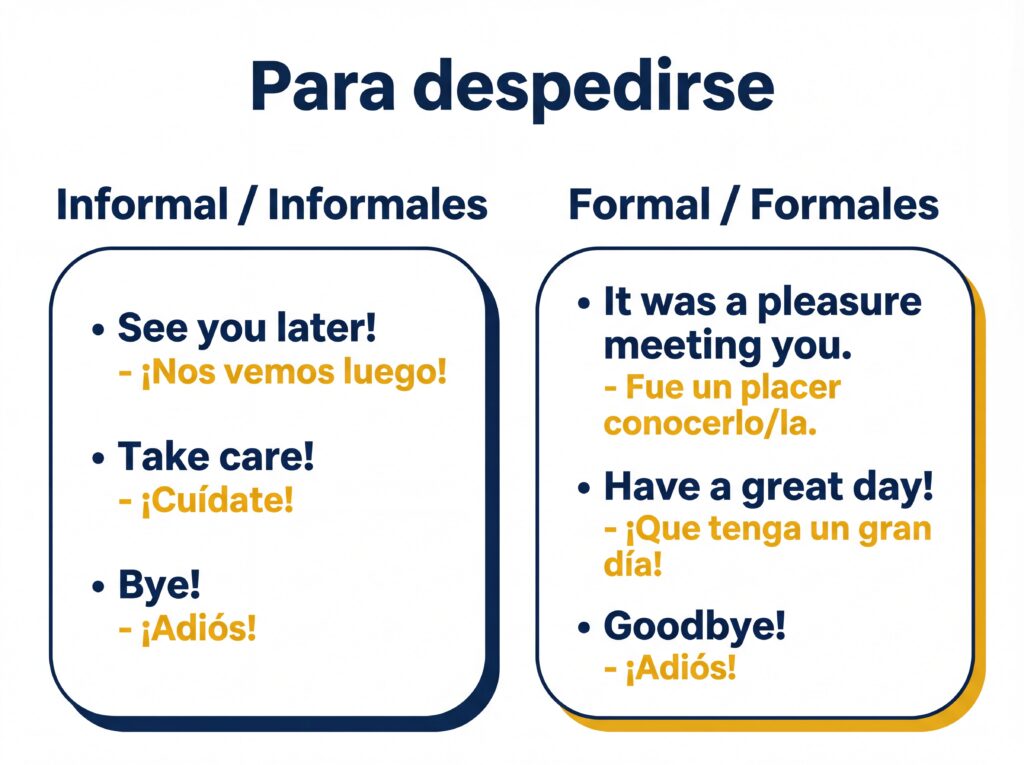 Para despedirse

Informal / Informales

• See you later!
- ¡Nos vemos luego!

• Take care!
- ¡Cuídate!

• Bye!
- ¡Adiós!

Formal / Formales

• It was a pleasure meeting you.
- Fue un placer conocerlo/la.

• Have a great day!
- ¡Que tenga un gran día!

• Goodbye!
- ¡Adiós!